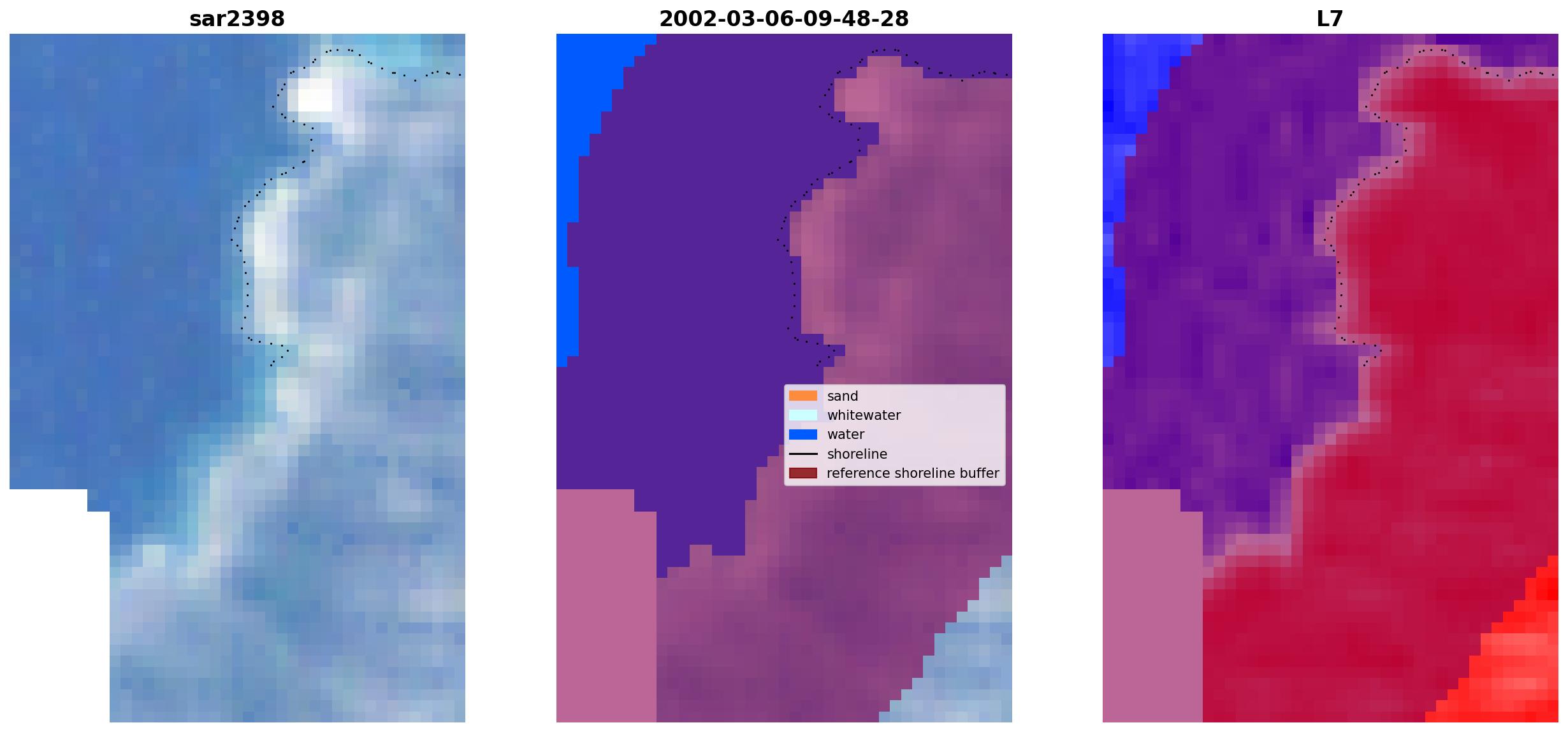 sar2398

2002-03-06-09-48-28

sand
whitewater
water
shoreline
reference shoreline buffer

L7